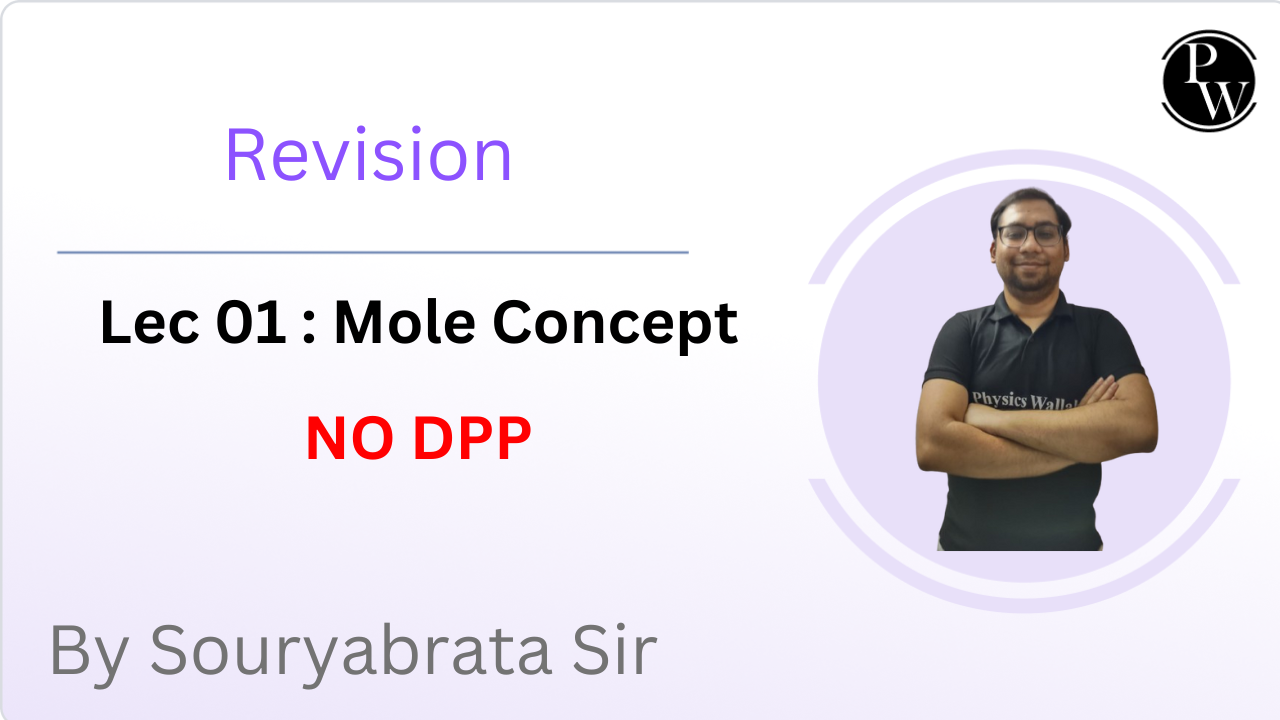 PW

Revision

Lec 01 : Mole Concept

NO DPP

Physics Wallah

By Souryabrata Sir